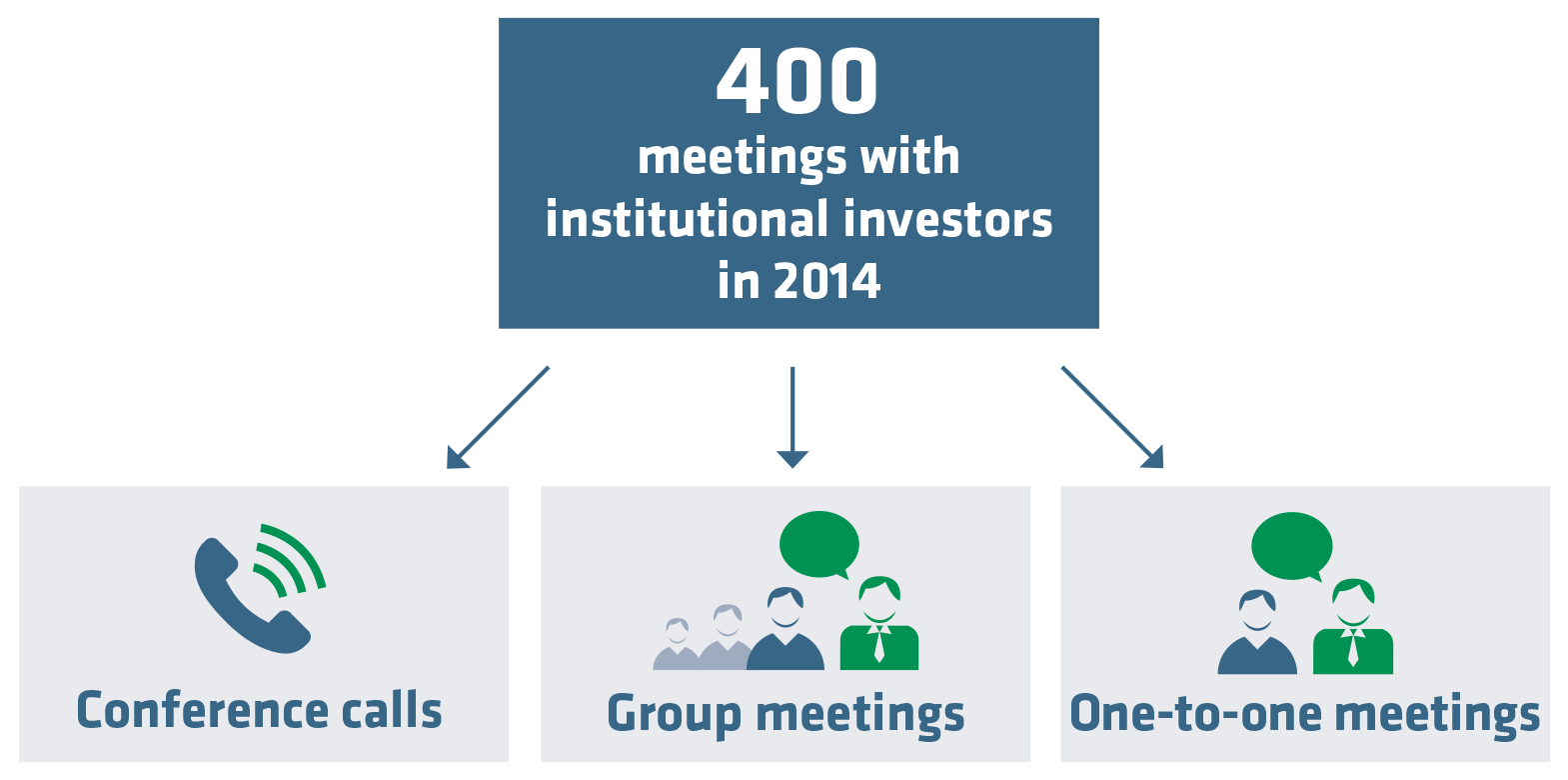 400
meetings with institutional investors in 2014

Conference calls

Group meetings

One-to-one meetings